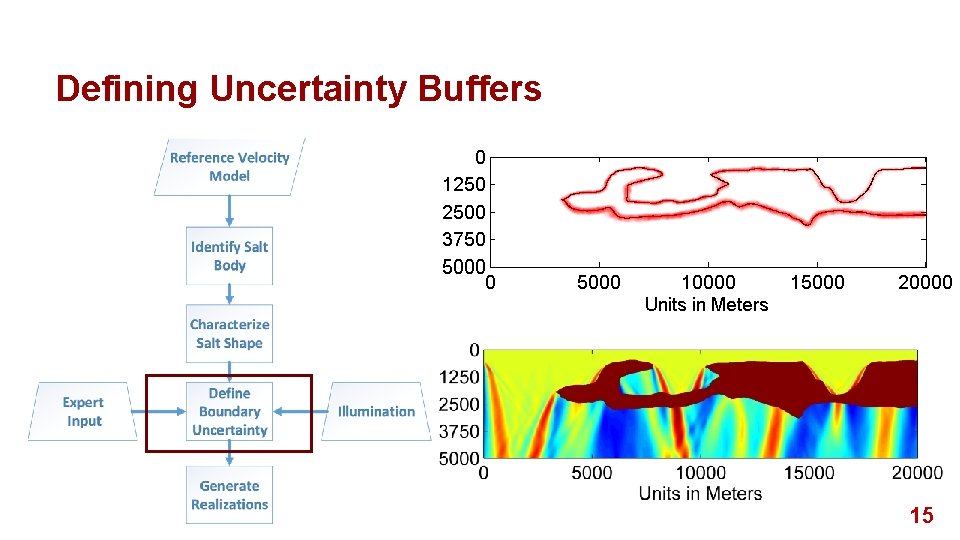 Defining Uncertainty Buffers

Reference Velocity Model

Identify Salt Body

Characterize Salt Shape

Expert Input

Define Boundary Uncertainty

Illumination

Generate Realizations

0
1250
2500
3750
5000
0 5000 10000 15000 20000
Units in Meters

0
1250
2500
3750
5000
0 5000 10000 15000 20000
Units in Meters

15